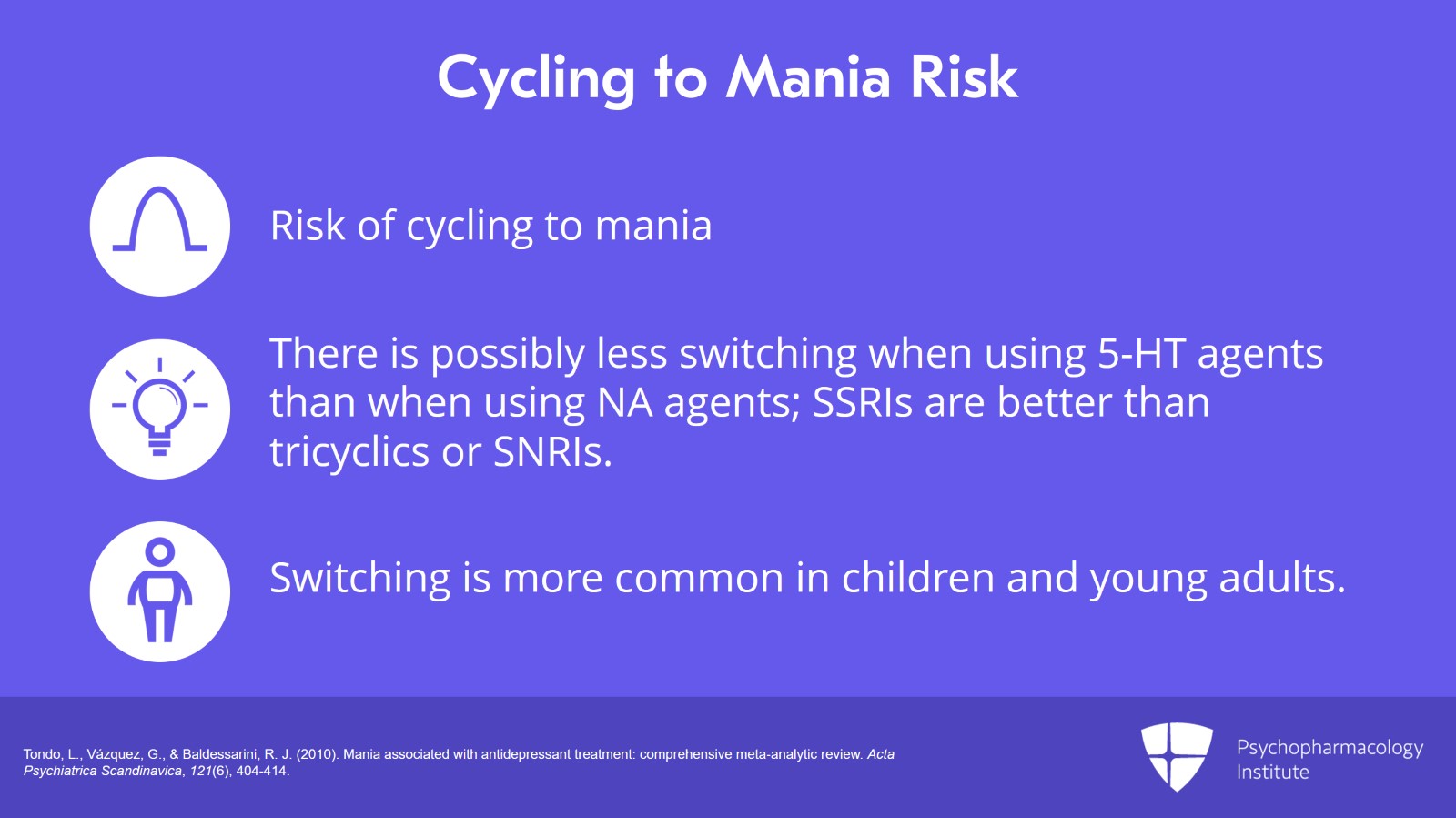 Cycling to Mania Risk

Risk of cycling to mania

There is possibly less switching when using 5-HT agents than when using NA agents; SSRIs are better than tricyclics or SNRIs.

Switching is more common in children and young adults.

Tondo, L., Vázquez, G., & Baldessarini, R. J. (2010). Mania associated with antidepressant treatment: comprehensive meta-analytic review. Acta Psychiatrica Scandinavica, 121(6), 404-414.

Psychopharmacology Institute